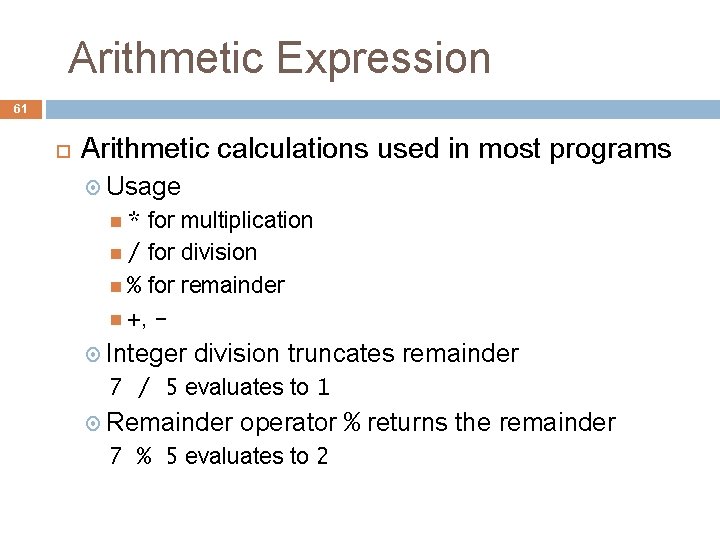 Arithmetic Expression

61

Arithmetic calculations used in most programs

Usage

* for multiplication

/ for division

% for remainder

+, -

Integer division truncates remainder

7 / 5 evaluates to 1

Remainder operator % returns the remainder

7 % 5 evaluates to 2